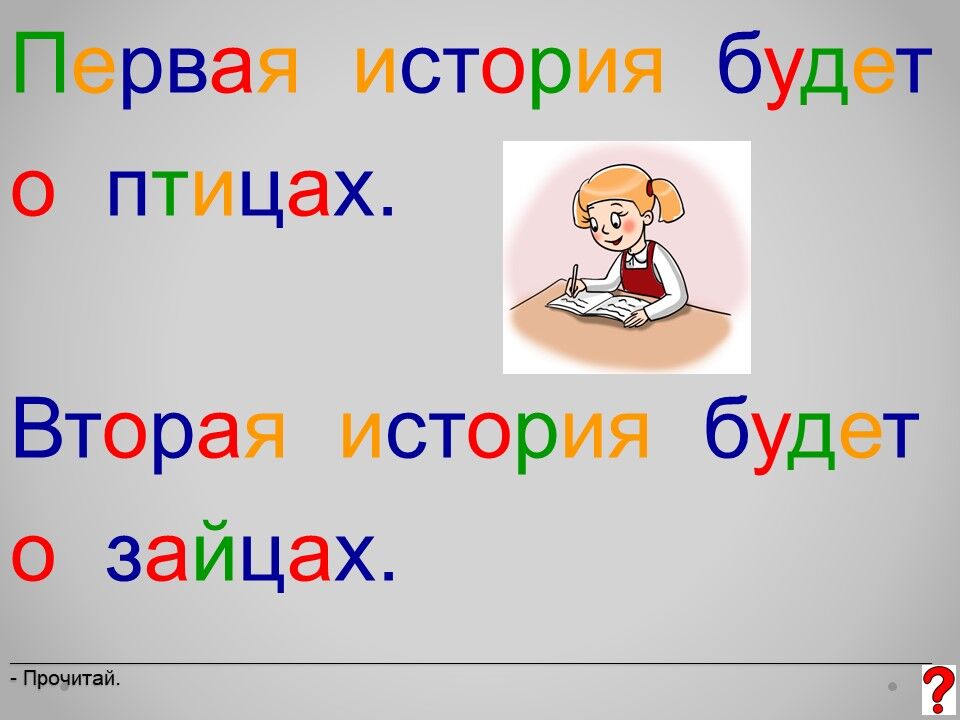 Первая история будет о птицах.

Вторая история будет о зайцах.

- Прочитай.

?